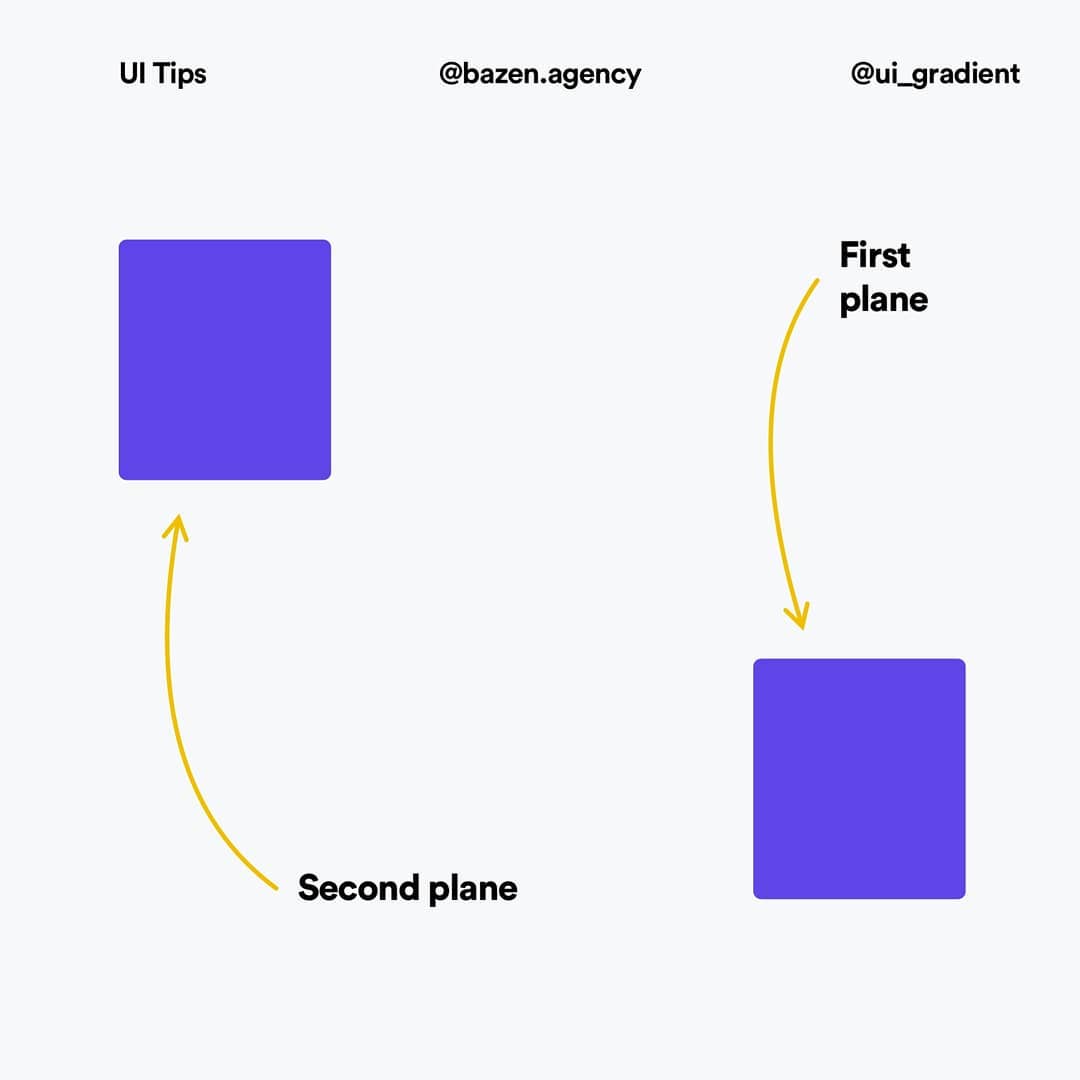 UI Tips

@bazen.agency

@ui_gradient

First plane

Second plane